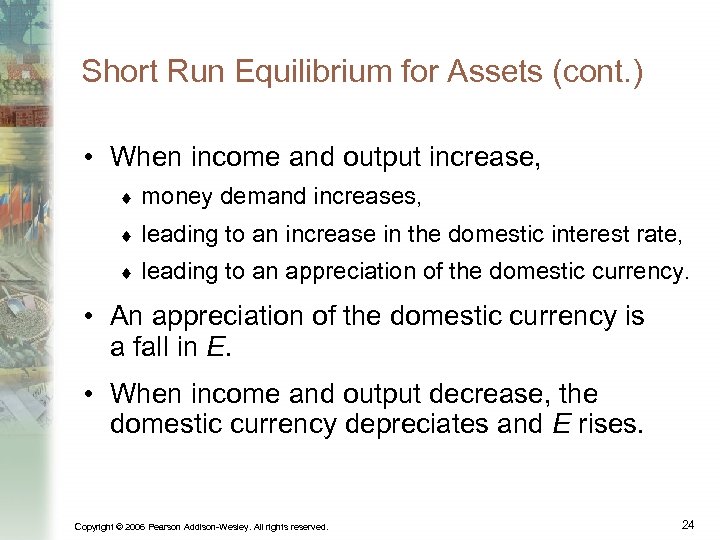 Short Run Equilibrium for Assets (cont.)

• When income and output increase,

♦ money demand increases,

♦ leading to an increase in the domestic interest rate,

♦ leading to an appreciation of the domestic currency.

• An appreciation of the domestic currency is a fall in $E$.

• When income and output decrease, the domestic currency depreciates and $E$ rises.

Copyright © 2006 Pearson Addison-Wesley. All rights reserved.

24